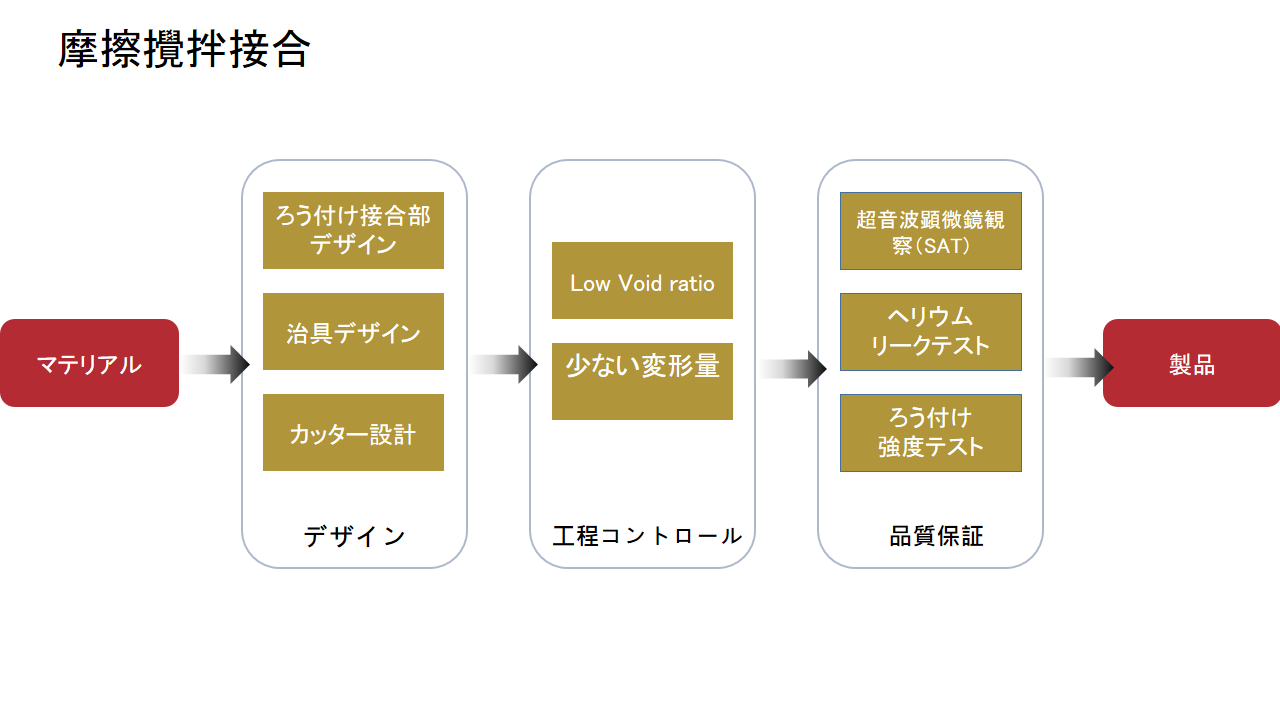 摩擦攪拌接合

マテリアル

ろう付け接合部デザイン

治具デザイン

カッター設計

デザイン

Low Void ratio

少ない変形量

工程コントロール

超音波顕微鏡観察(SAT)

ヘリウム
リークテスト

ろう付け
強度テスト

品質保証

製品